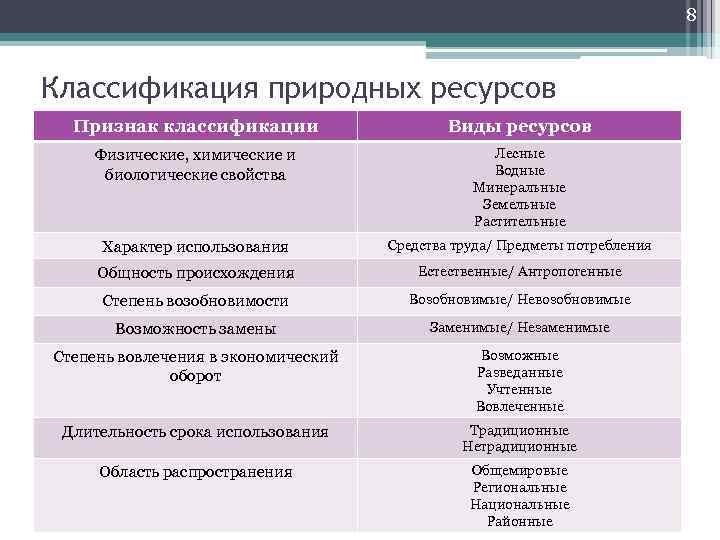 8

Классификация природных ресурсов

| Признак классификации | Виды ресурсов |
|---|---|
| Физические, химические и биологические свойства | Лесные Водные Минеральные Земельные Растительные |
| Характер использования | Средства труда/ Предметы потребления |
| Общность происхождения | Естественные/ Антропогенные |
| Степень возобновимости | Возобновимые/ Невозобновимые |
| Возможность замены | Заменимые/ Незаменимые |
| Степень вовлечения в экономический оборот | Возможные Разведанные Учтенные Вовлеченные |
| Длительность срока использования | Традиционные Нетрадиционные |
| Область распространения | Общемировые Региональные Национальные Районные |